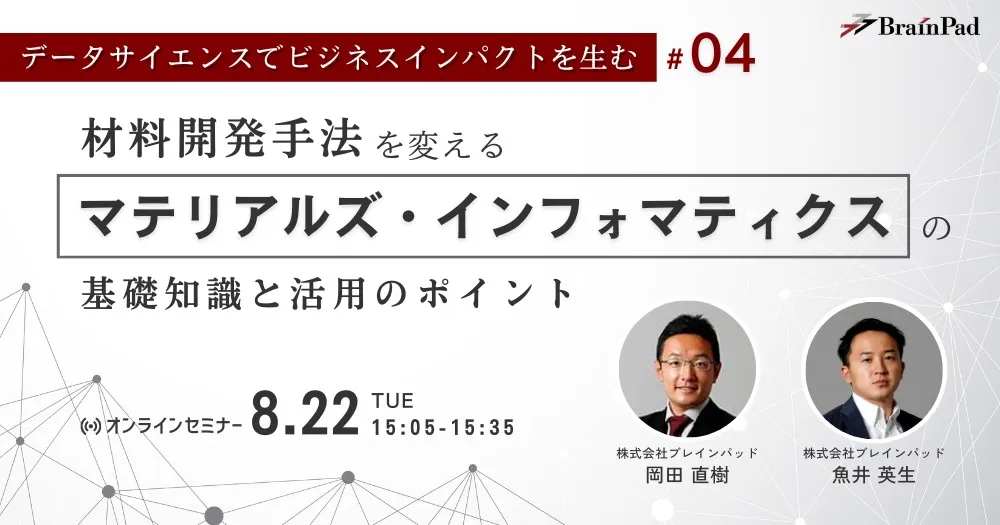 BrainPad

データサイエンスでビジネスインパクトを生む #04

材料開発手法を変える

マテリアルズ・インフォマティクスの

基礎知識と活用のポイント

オンラインセミナー 8.22 TUE 15:05-15:35

株式会社ブレインパッド
岡田 直樹

株式会社ブレインパッド
魚井 英生